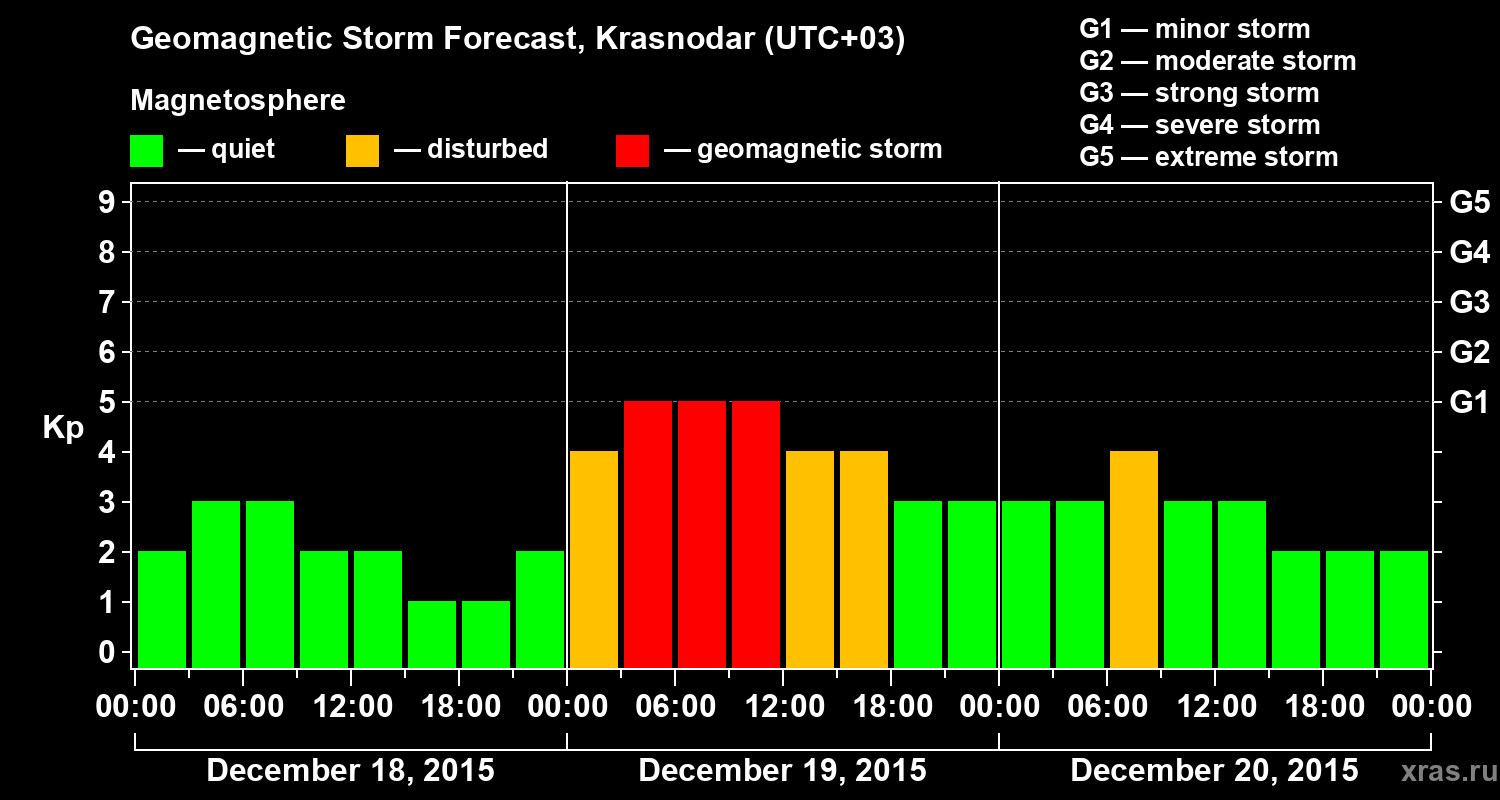 Geomagnetic Storm Forecast, Krasnodar (UTC+03)

Magnetosphere

— quiet — disturbed — geomagnetic storm

G1 — minor storm
G2 — moderate storm
G3 — strong storm
G4 — severe storm
G5 — extreme storm

Kp

9
8
7
6
5
4
3
2
1
0

G5
G4
G3
G2
G1

00:00 06:00 12:00 18:00 00:00 06:00 12:00 18:00 00:00 06:00 12:00 18:00 00:00

December 18, 2015 December 19, 2015 December 20, 2015

xras.ru